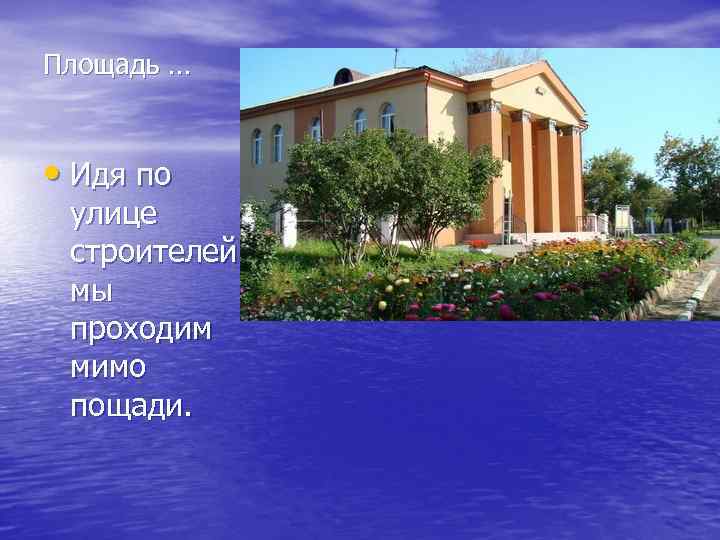 Площадь …

• Идя по улице строителей мы проходим мимо пощади.